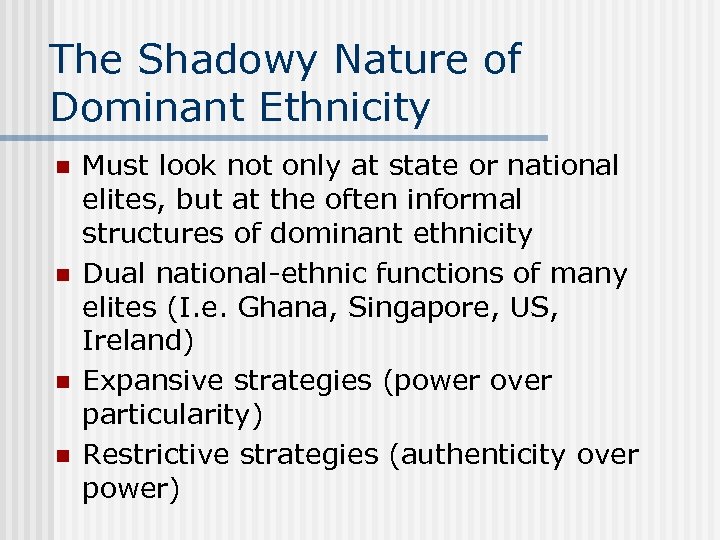 The Shadowy Nature of Dominant Ethnicity

- Must look not only at state or national elites, but at the often informal structures of dominant ethnicity
- Dual national-ethnic functions of many elites (I.e. Ghana, Singapore, US, Ireland)
- Expansive strategies (power over particularity)
- Restrictive strategies (authenticity over power)